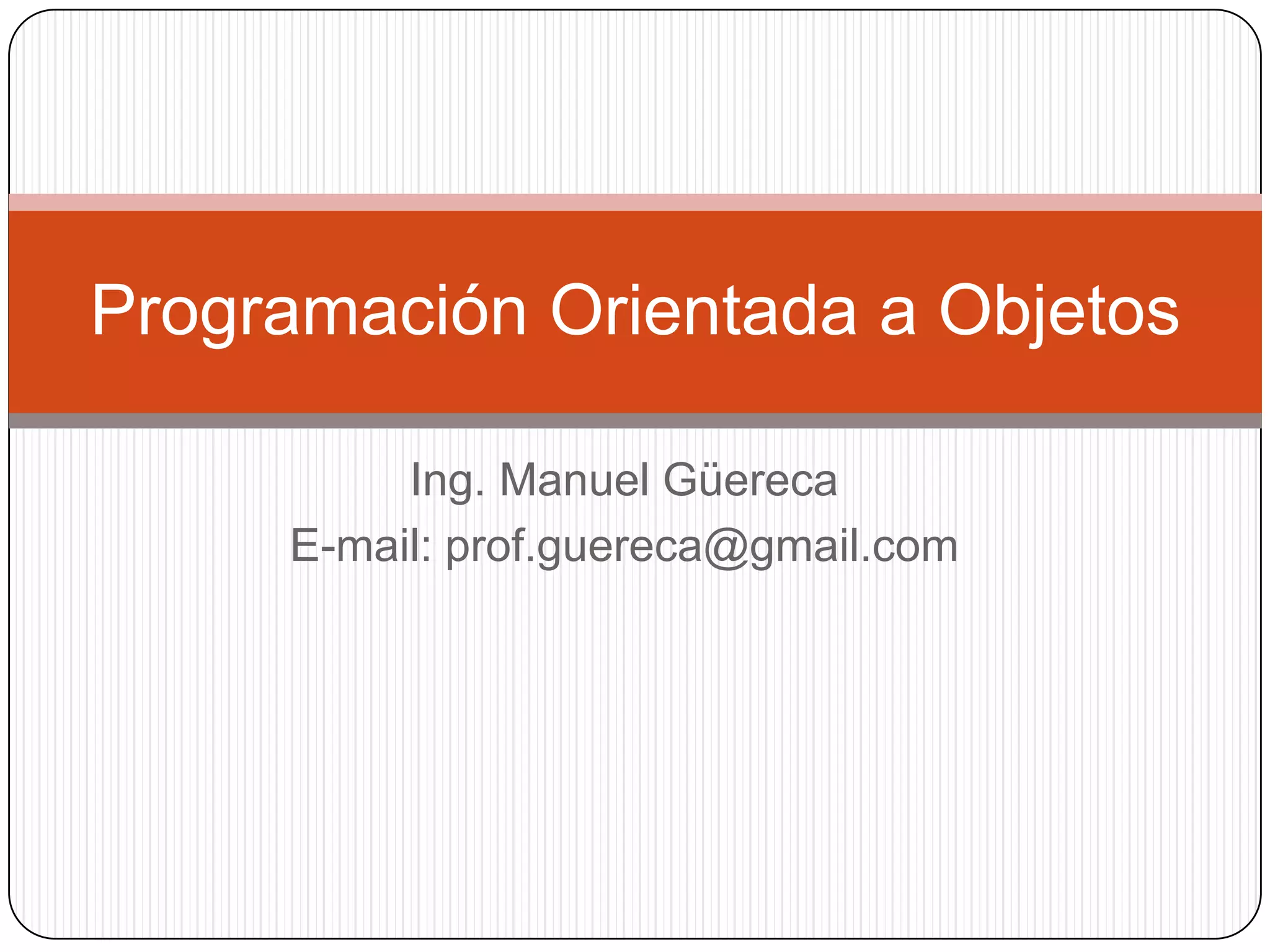 Programación Orientada a Objetos

Ing. Manuel Güereca
E-mail: prof.guereca@gmail.com